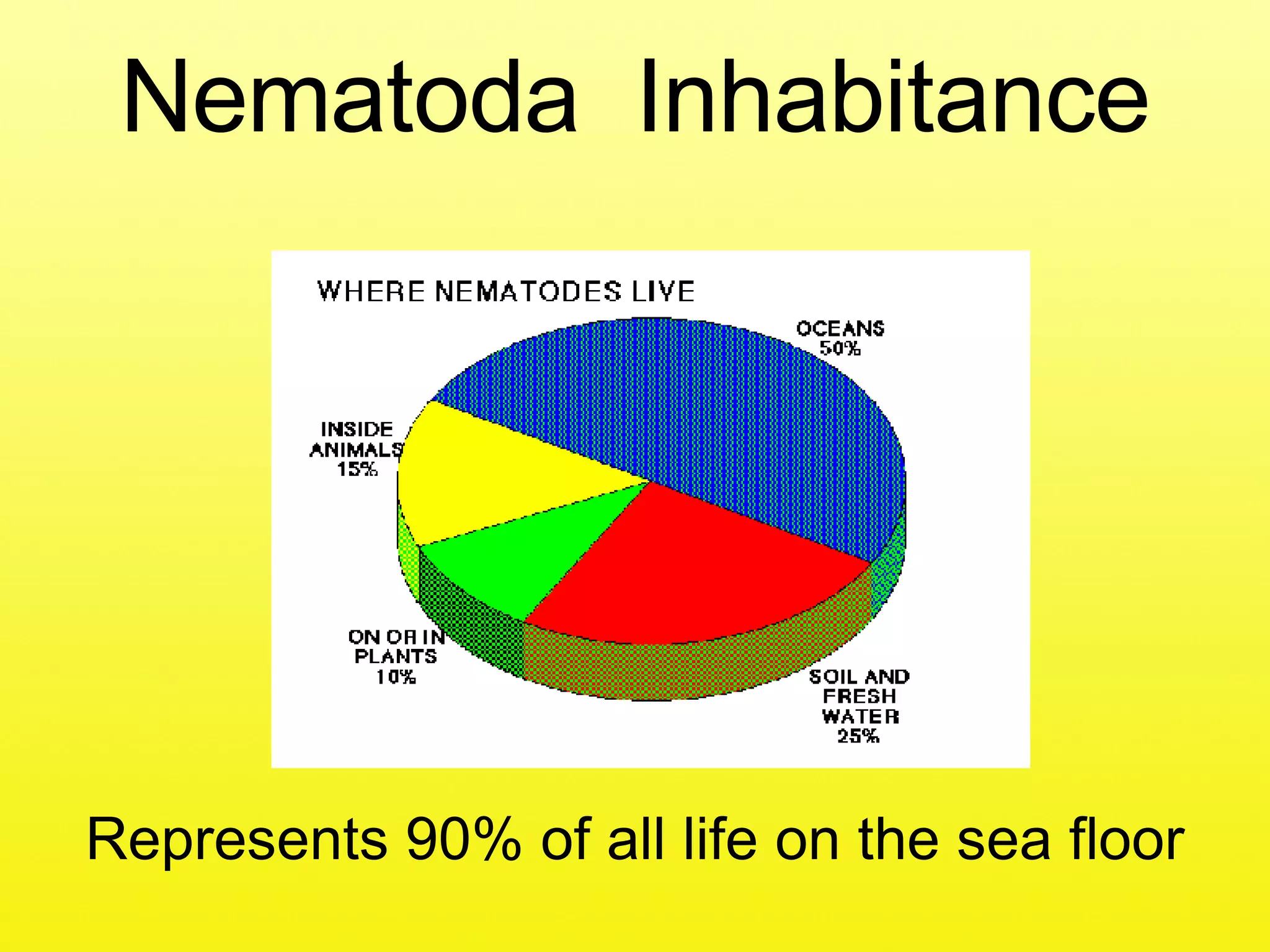 Nematoda Inhabitance

WHERE NEMATODES LIVE

OCEANS
50%

INSIDE
ANIMALS
15%

ON OR IN
PLANTS
10%

SOIL AND
FRESH
WATER
25%

Represents 90% of all life on the sea floor